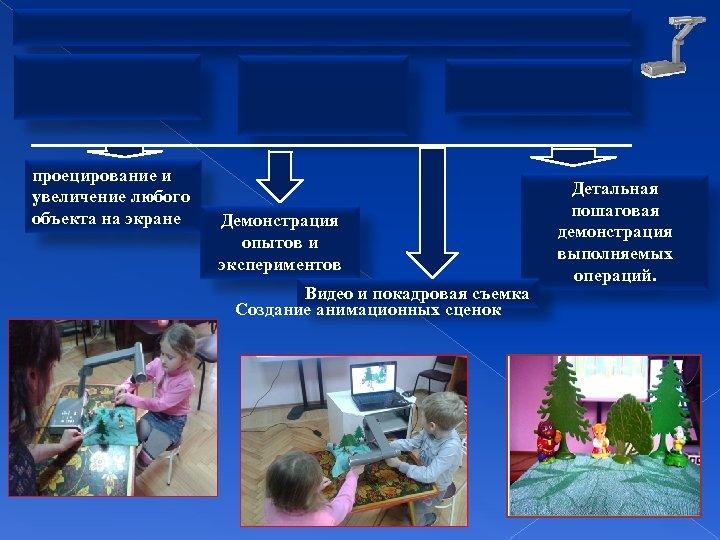 проецирование и увеличение любого объекта на экране

Демонстрация опытов и экспериментов

Видео и покадровая съемка
Создание анимационных сценок

Детальная пошаговая демонстрация выполняемых операций.